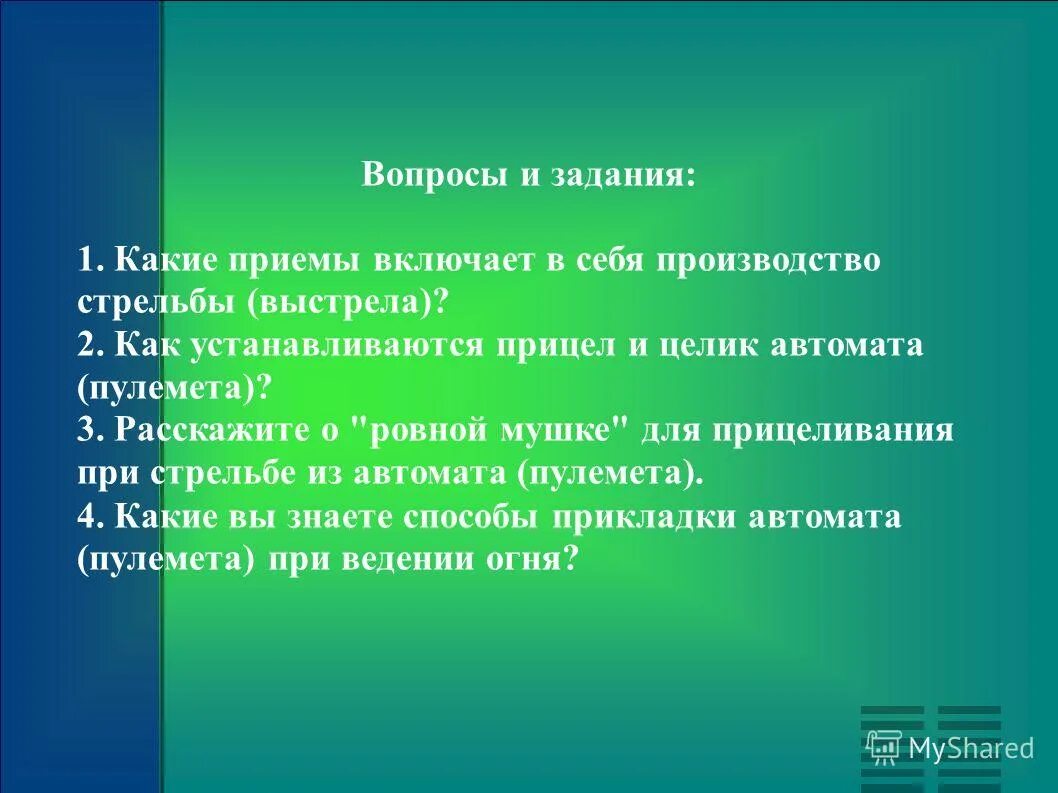 Вопросы и задания:

1. Какие приемы включает в себя производство стрельбы (выстрела)?
2. Как устанавливаются прицел и целик автомата (пулемета)?
3. Расскажите о "ровной мушке" для прицеливания при стрельбе из автомата (пулемета).
4. Какие вы знаете способы прикладки автомата (пулемета) при ведении огня?

MyShared